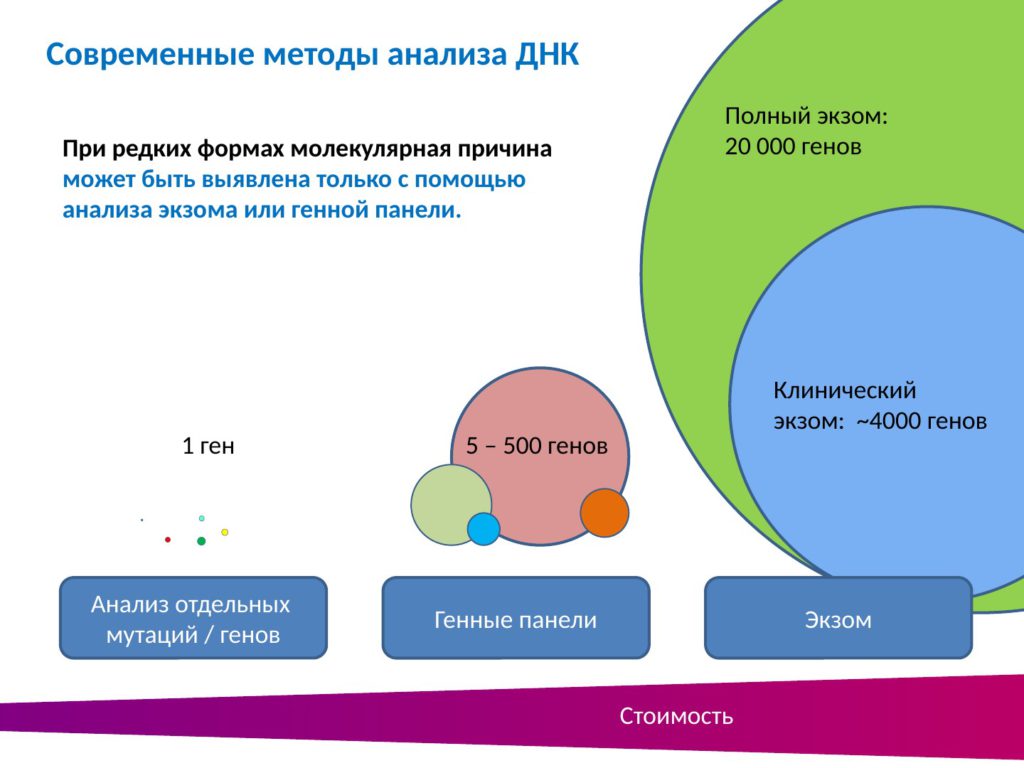 Современные методы анализа ДНК

При редких формах молекулярная причина может быть выявлена только с помощью анализа экзома или генной панели.

Полный экзом:
20 000 генов

Клинический экзом: ~4000 генов

1 ген

5 – 500 генов

Анализ отдельных мутаций / генов

Генные панели

Экзом

Стоимость